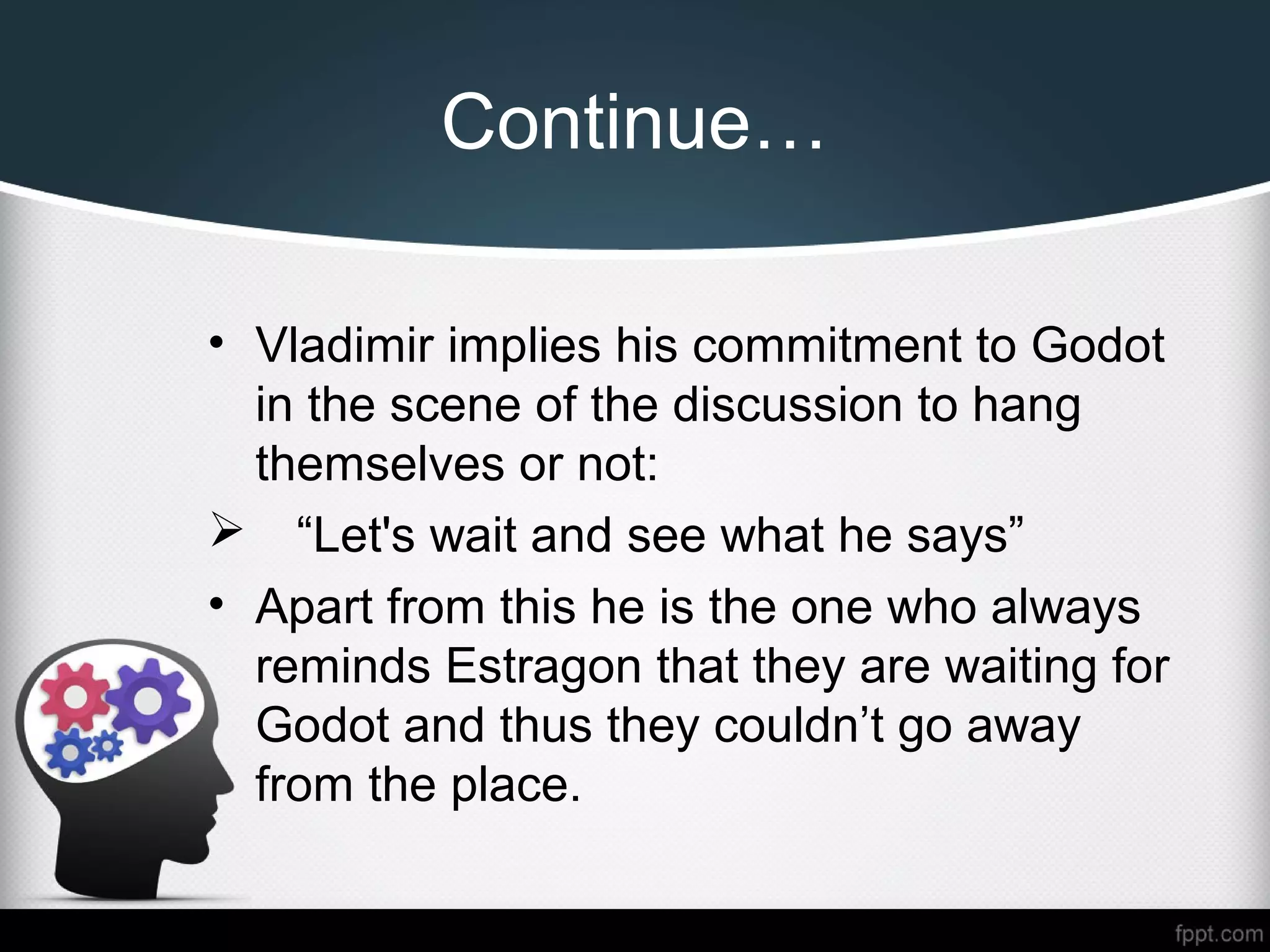 Continue…

• Vladimir implies his commitment to Godot in the scene of the discussion to hang themselves or not:

➢ “Let's wait and see what he says”

• Apart from this he is the one who always reminds Estragon that they are waiting for Godot and thus they couldn’t go away from the place.

fppt.com